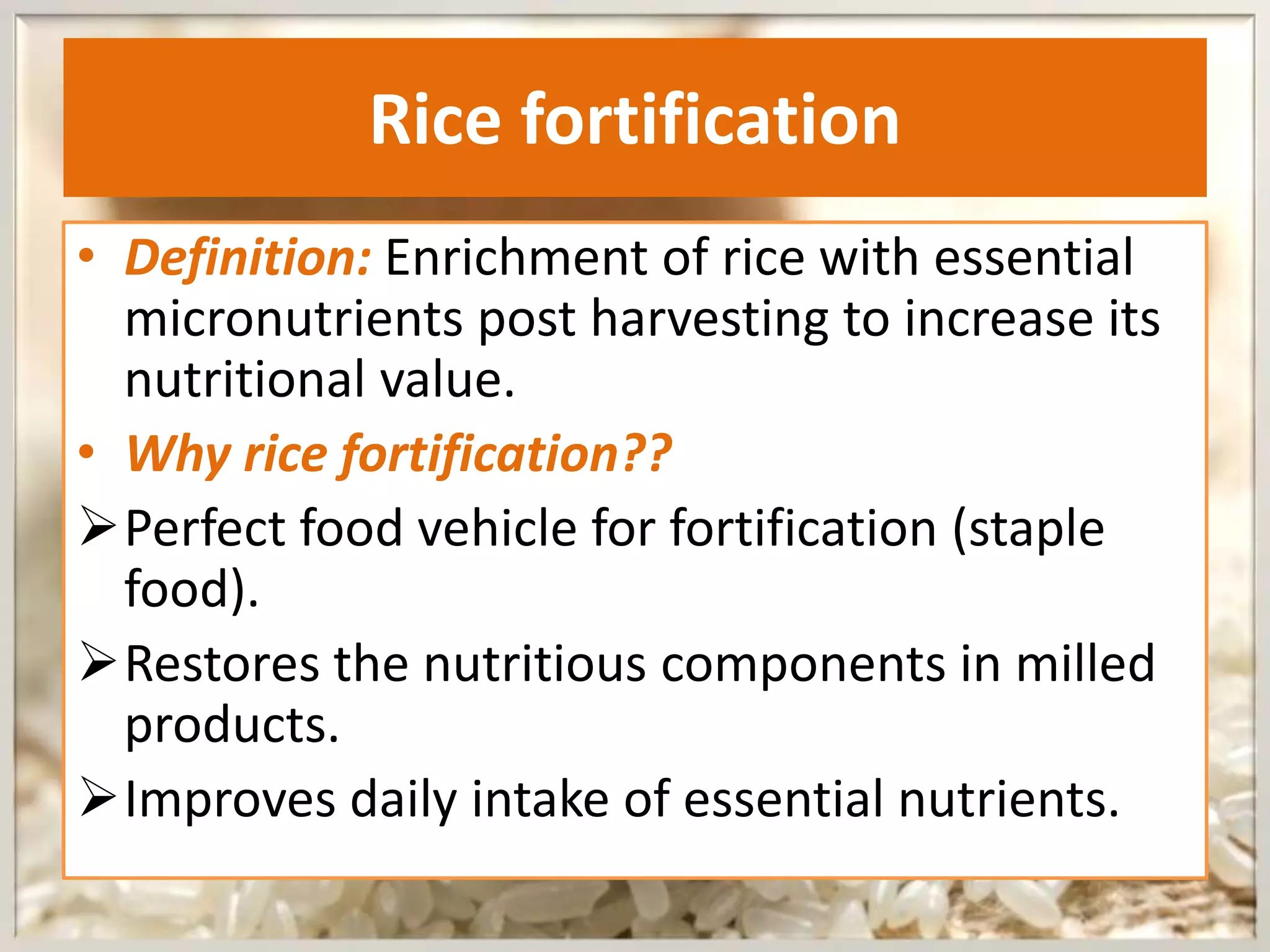 Rice fortification

• Definition: Enrichment of rice with essential micronutrients post harvesting to increase its nutritional value.

• Why rice fortification??

➢ Perfect food vehicle for fortification (staple food).

➢ Restores the nutritious components in milled products.

➢ Improves daily intake of essential nutrients.